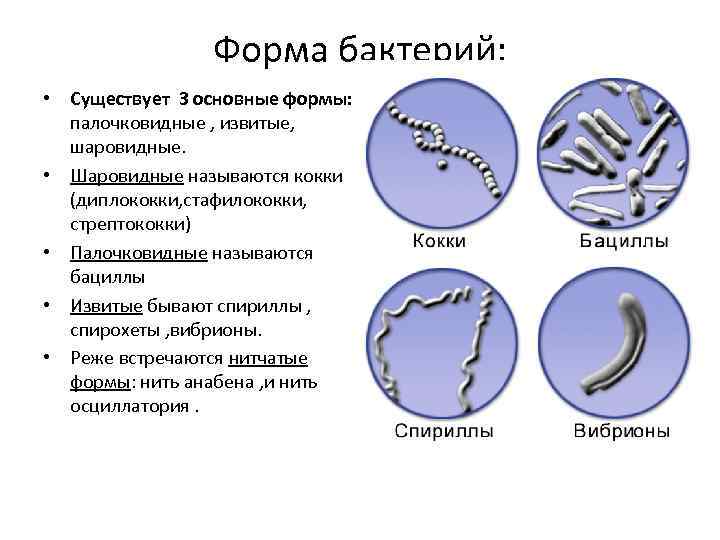 Форма бактерий:

• Существует 3 основные формы: палочковидные , извитые, шаровидные.
• Шаровидные называются кокки (диплококки,стафилококки, стрептококки)
• Палочковидные называются бациллы
• Извитые бывают спириллы , спирохеты ,вибрионы.
• Реже встречаются нитчатые формы: нить анабена ,и нить осциллатория .

Кокки

Бациллы

Спириллы

Вибрионы